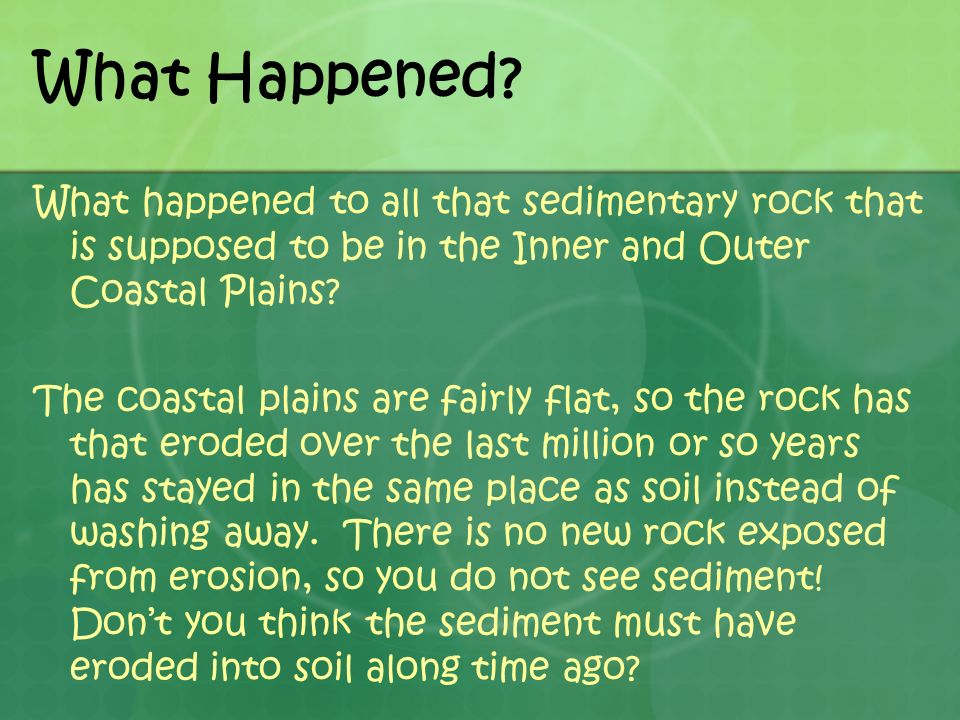 What Happened?

What happened to all that sedimentary rock that is supposed to be in the Inner and Outer Coastal Plains?

The coastal plains are fairly flat, so the rock has that eroded over the last million or so years has stayed in the same place as soil instead of washing away. There is no new rock exposed from erosion, so you do not see sediment! Don't you think the sediment must have eroded into soil along time ago?